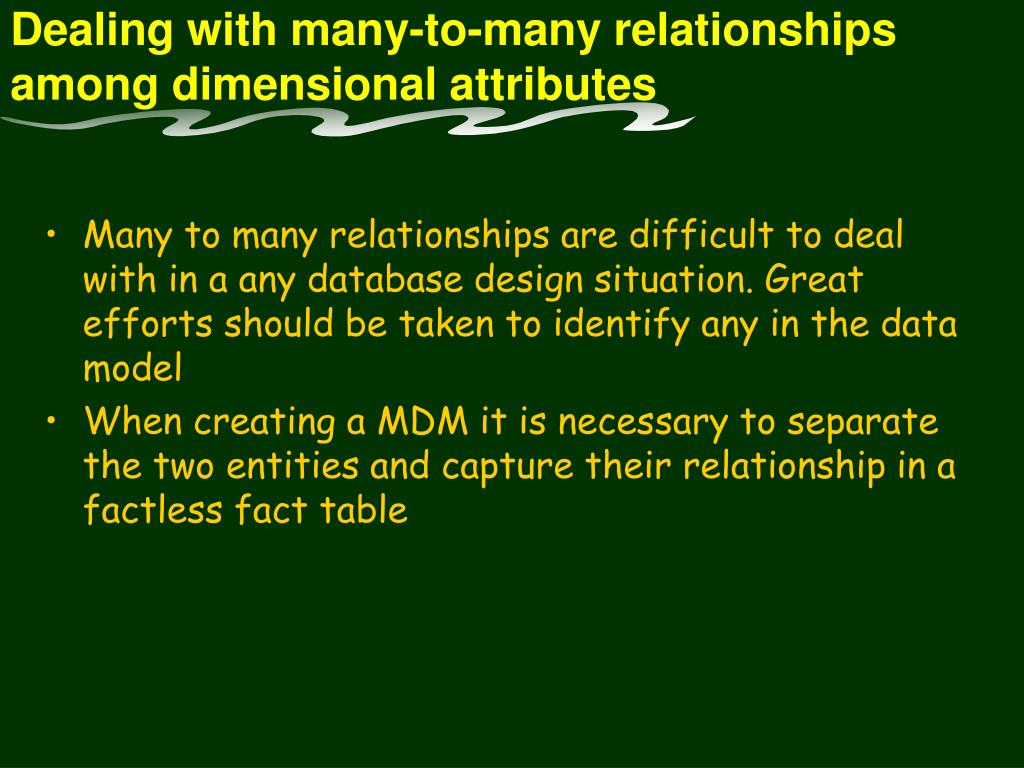 Dealing with many-to-many relationships among dimensional attributes

• Many to many relationships are difficult to deal with in a any database design situation. Great efforts should be taken to identify any in the data model
• When creating a MDM it is necessary to separate the two entities and capture their relationship in a factless fact table